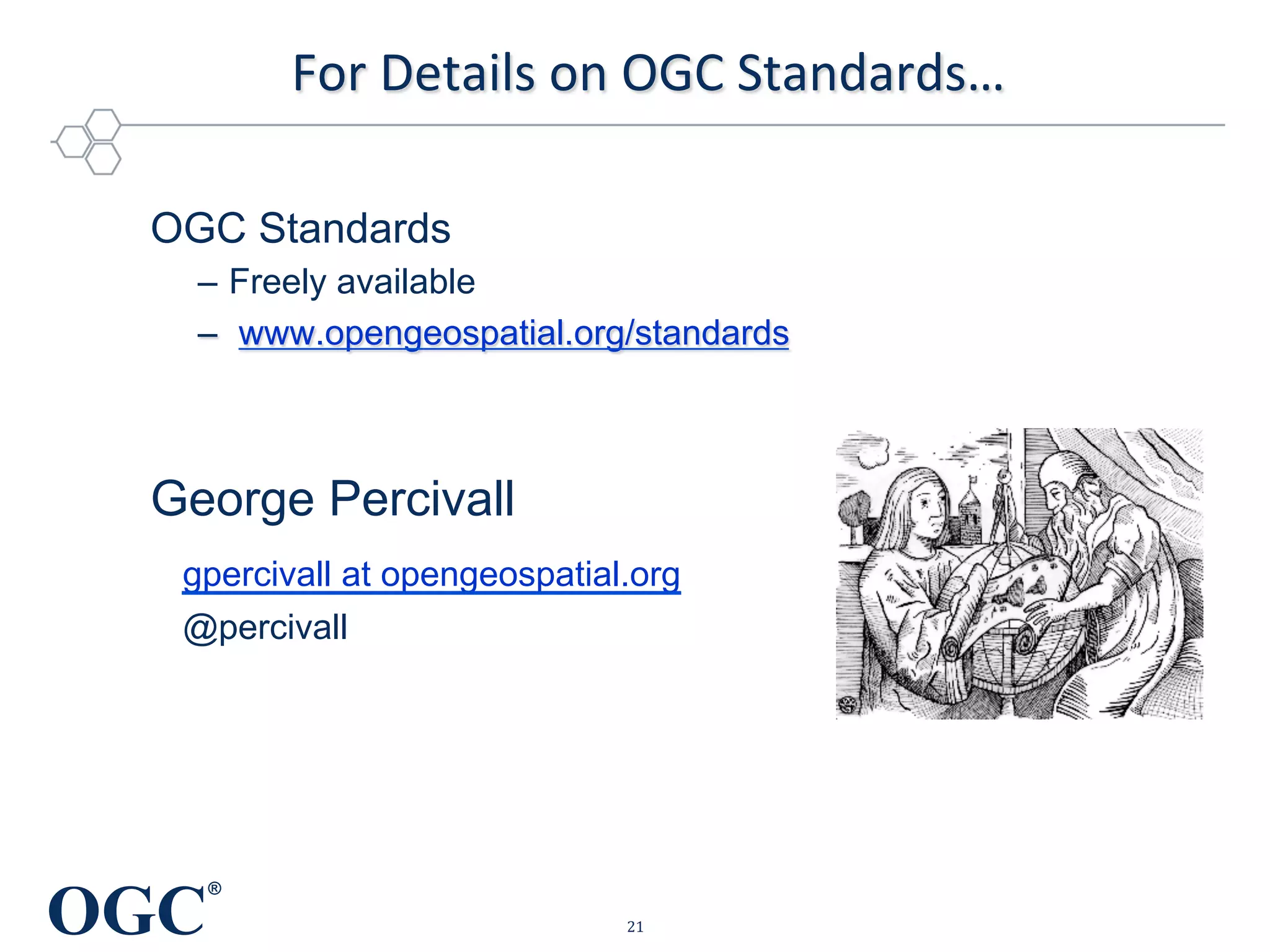 For Details on OGC Standards…

OGC Standards
– Freely available
– www.opengeospatial.org/standards

George Percivall

gpercivall at opengeospatial.org
@percivall

OGC®

21